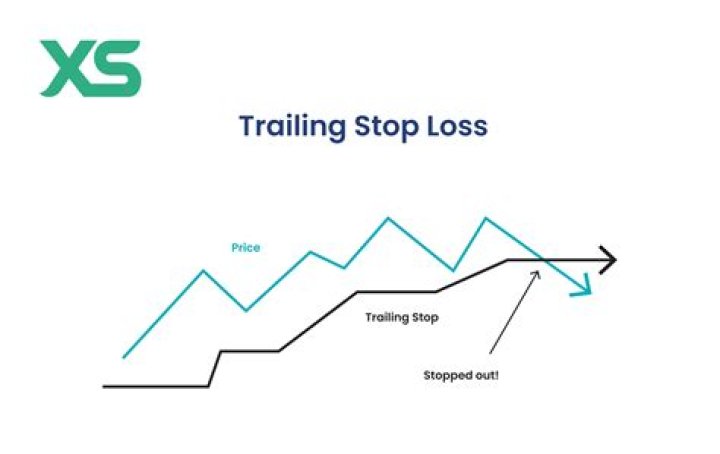 XS

Trailing Stop Loss

Price

Trailing Stop

Stopped out!